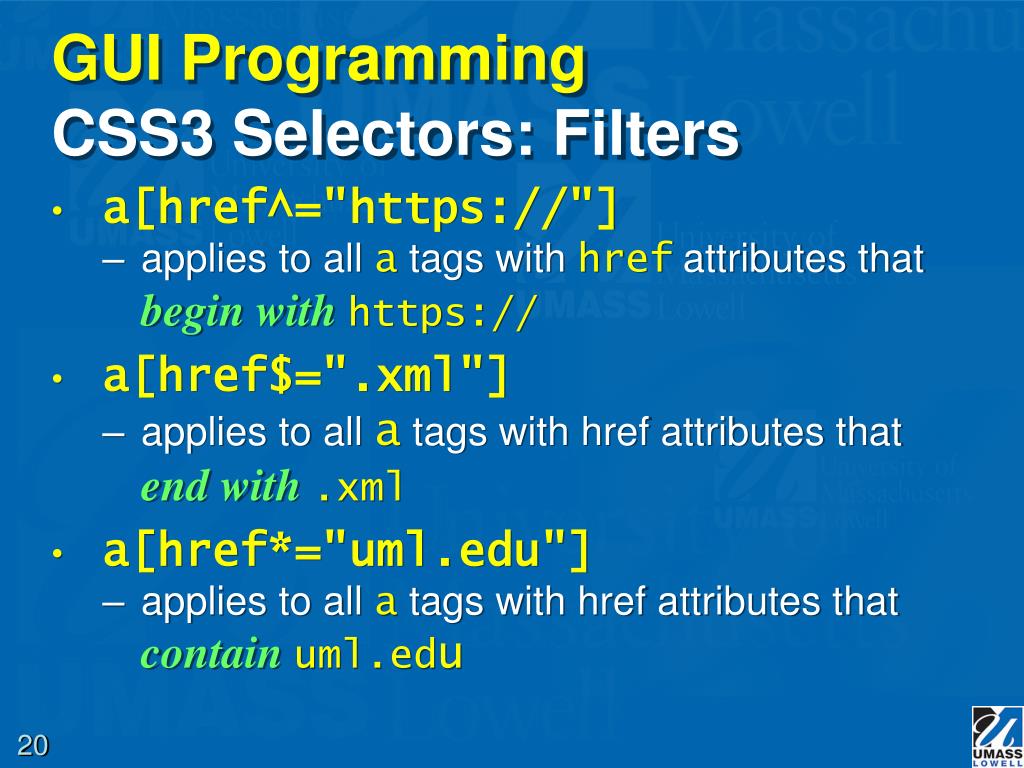 GUI Programming
CSS3 Selectors: Filters

• a[href^="https://"]
– applies to all a tags with href attributes that begin with https://

• a[href$=".xml"]
– applies to all a tags with href attributes that end with .xml

• a[href*="uml.edu"]
– applies to all a tags with href attributes that contain uml.edu

20

UMASS LOWELL